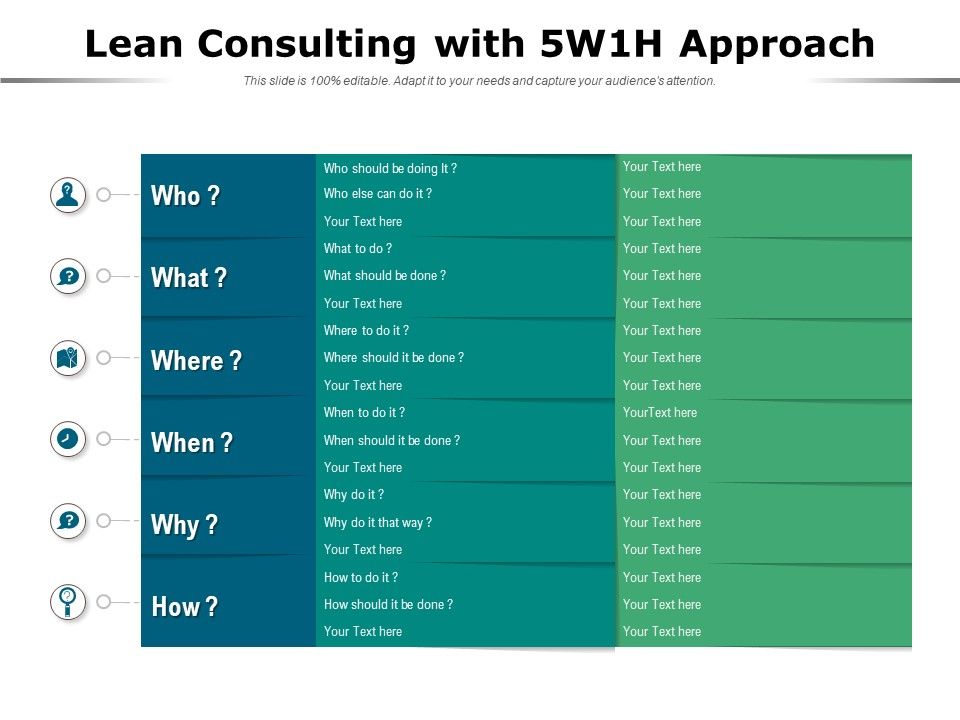 Lean Consulting with 5W1H Approach

This slide is 100% editable. Adapt it to your needs and capture your audience's attention.

| | | |
|---|---|---|
| Who ? | Who should be doing It ? | Your Text here |
| | Who else can do it ? | Your Text here |
| | Your Text here | Your Text here |
| What ? | What to do ? | Your Text here |
| | What should be done ? | Your Text here |
| | Your Text here | Your Text here |
| Where ? | Where to do it ? | Your Text here |
| | Where should it be done ? | Your Text here |
| | Your Text here | Your Text here |
| When ? | When to do it ? | YourText here |
| | When should it be done ? | Your Text here |
| | Your Text here | Your Text here |
| Why ? | Why do it ? | Your Text here |
| | Why do it that way ? | Your Text here |
| | Your Text here | Your Text here |
| How ? | How to do it ? | Your Text here |
| | How should it be done ? | Your Text here |
| | Your Text here | Your Text here |